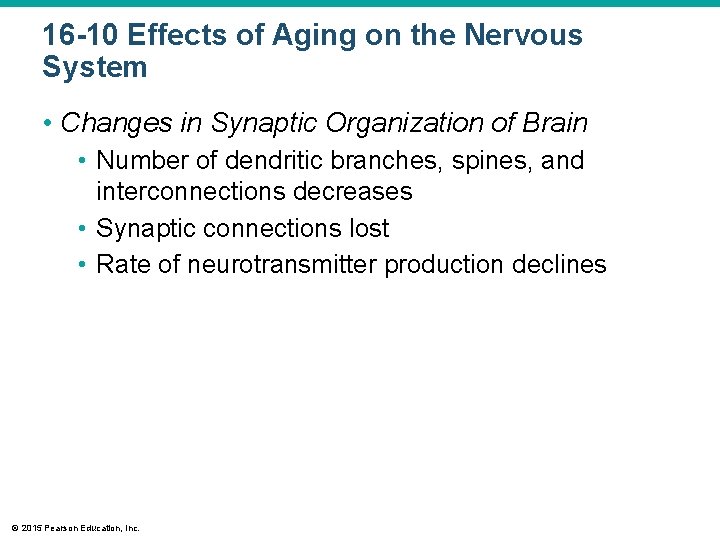 16-10 Effects of Aging on the Nervous System

• Changes in Synaptic Organization of Brain
  • Number of dendritic branches, spines, and interconnections decreases
  • Synaptic connections lost
  • Rate of neurotransmitter production declines

© 2015 Pearson Education, Inc.